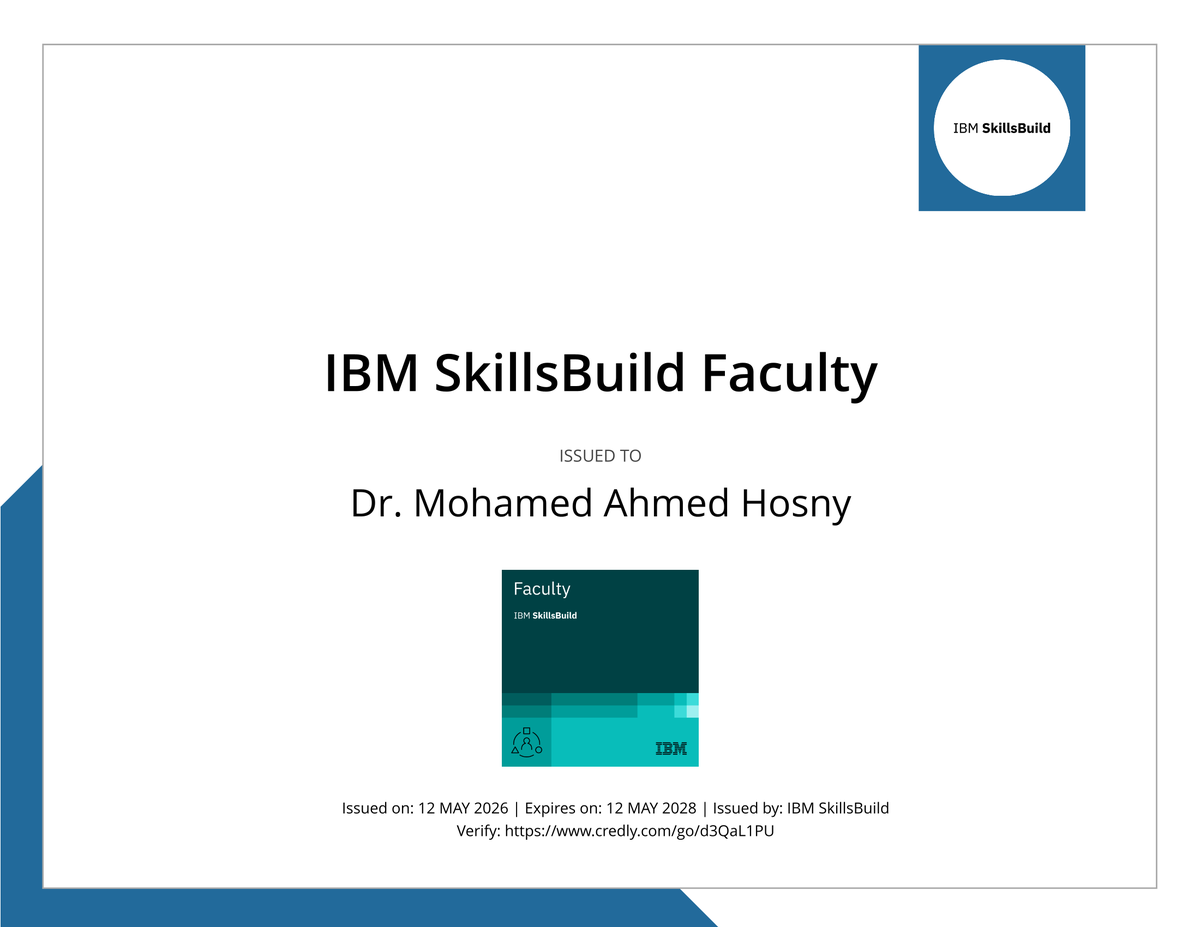 IBM SkillsBuild

IBM SkillsBuild Faculty

ISSUED TO

Dr. Mohamed Ahmed Hosny

Faculty

IBM SkillsBuild

IBM

Issued on: 12 MAY 2026 | Expires on: 12 MAY 2028 | Issued by: IBM SkillsBuild
Verify: https://www.credly.com/go/d3QaL1PU